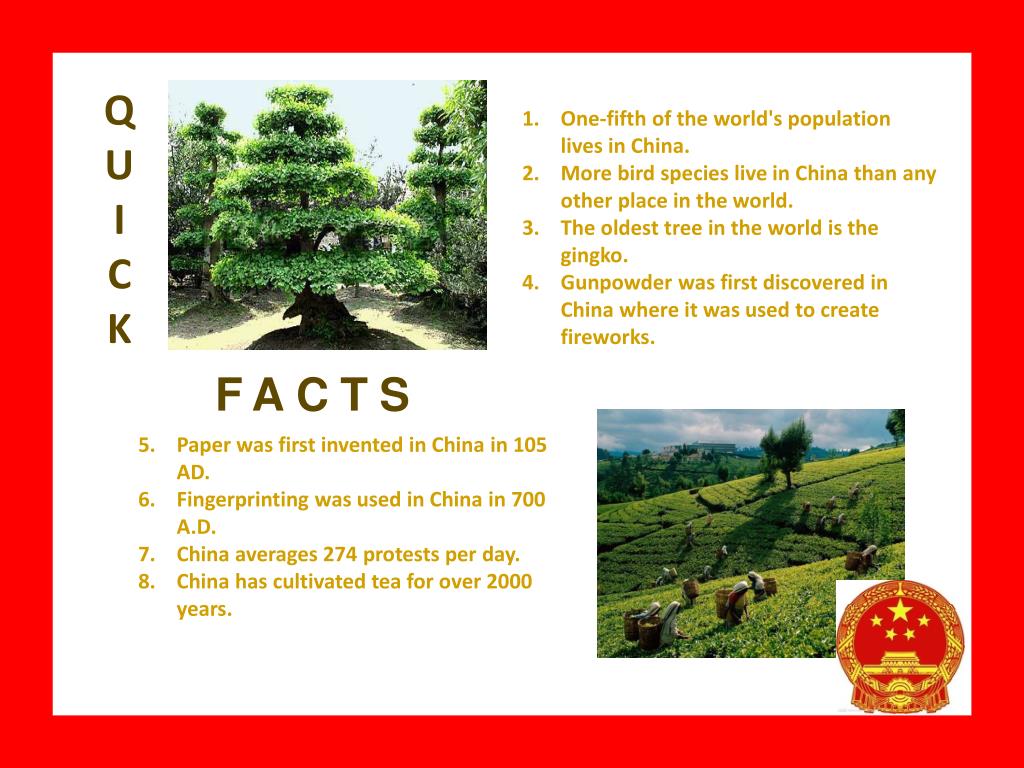 Q
U
I
C
K

1. One-fifth of the world's population lives in China.
2. More bird species live in China than any other place in the world.
3. The oldest tree in the world is the gingko.
4. Gunpowder was first discovered in China where it was used to create fireworks.

F A C T S

5. Paper was first invented in China in 105 AD.
6. Fingerprinting was used in China in 700 A.D.
7. China averages 274 protests per day.
8. China has cultivated tea for over 2000 years.